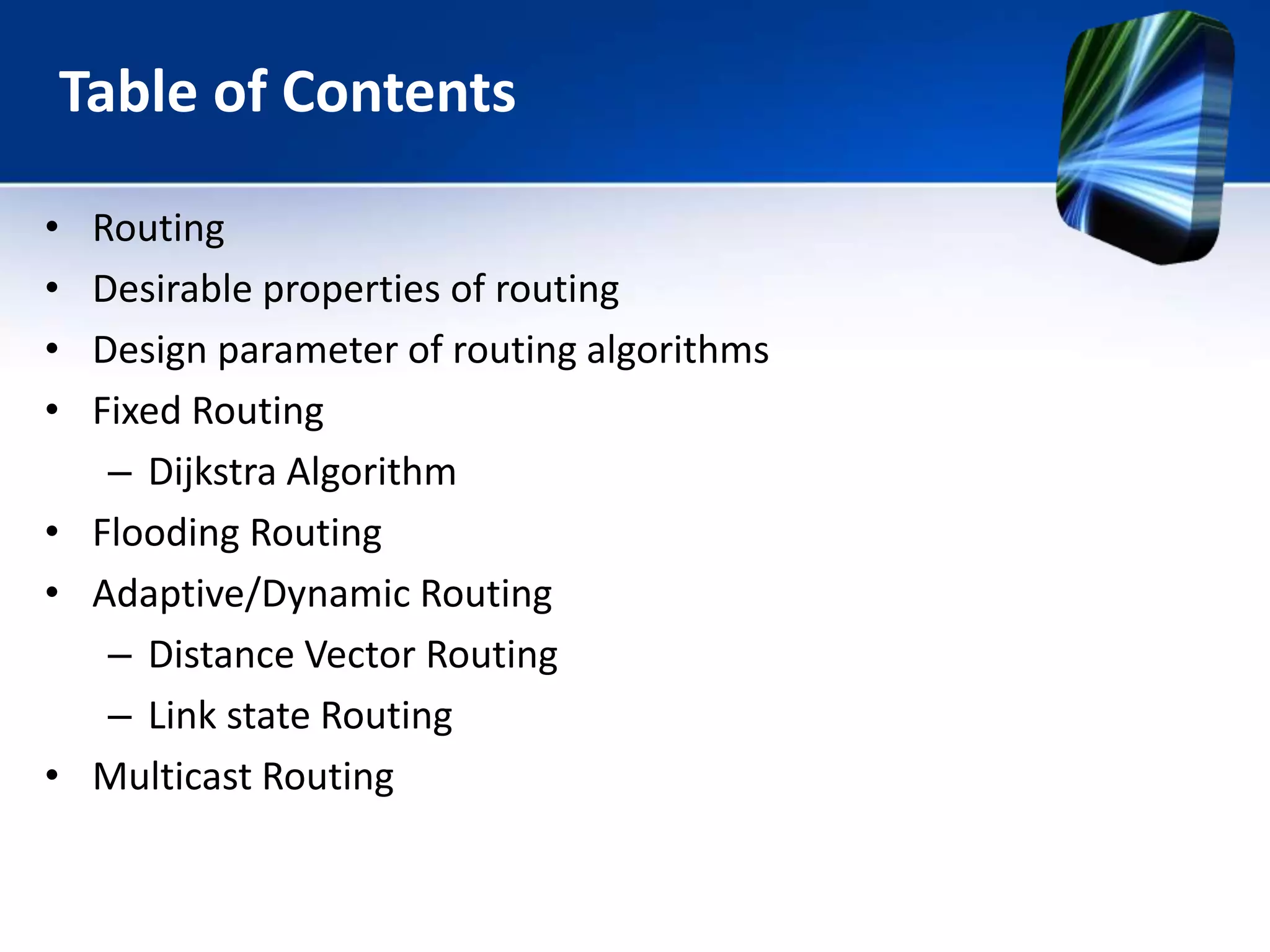 Table of Contents

• Routing
• Desirable properties of routing
• Design parameter of routing algorithms
• Fixed Routing
  – Dijkstra Algorithm
• Flooding Routing
• Adaptive/Dynamic Routing
  – Distance Vector Routing
  – Link state Routing
• Multicast Routing